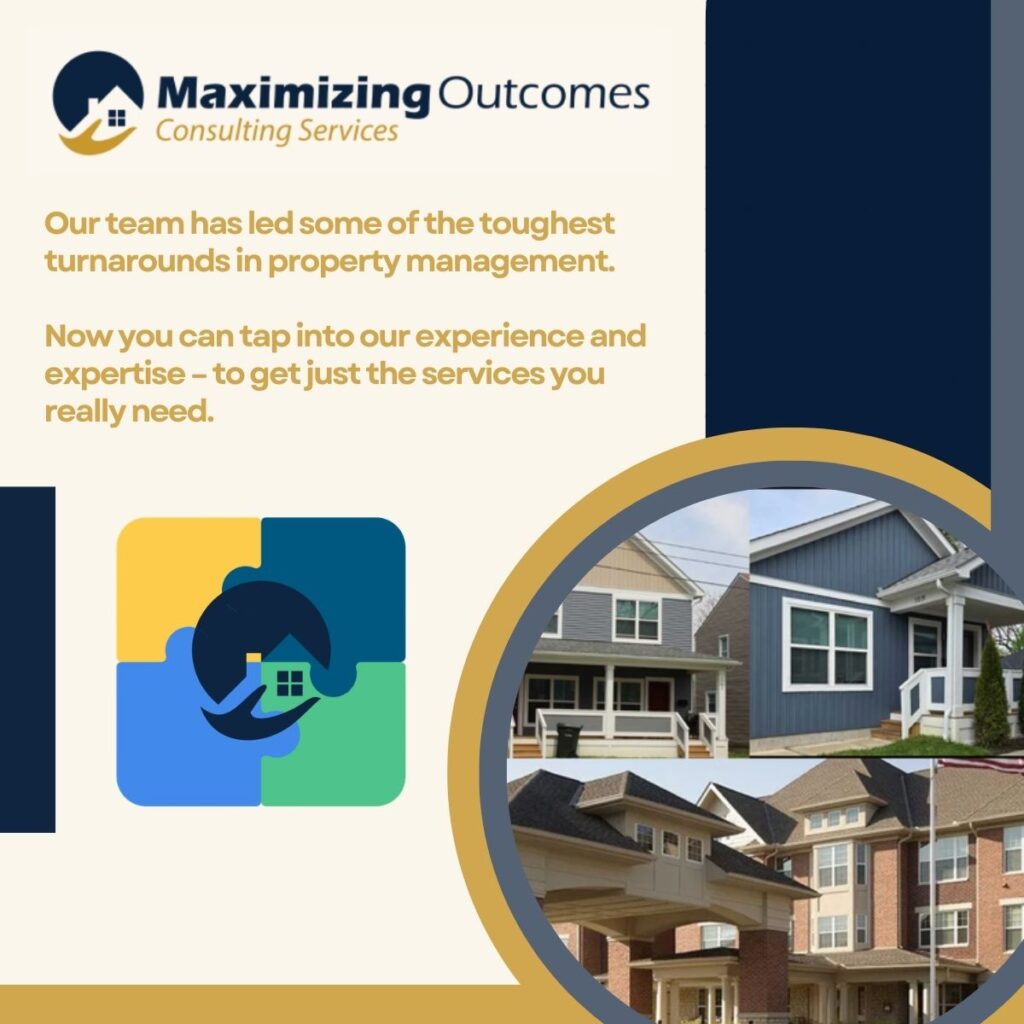 Maximizing Outcomes
Consulting Services

Our team has led some of the toughest turnarounds in property management.

Now you can tap into our experience and expertise – to get just the services you really need.